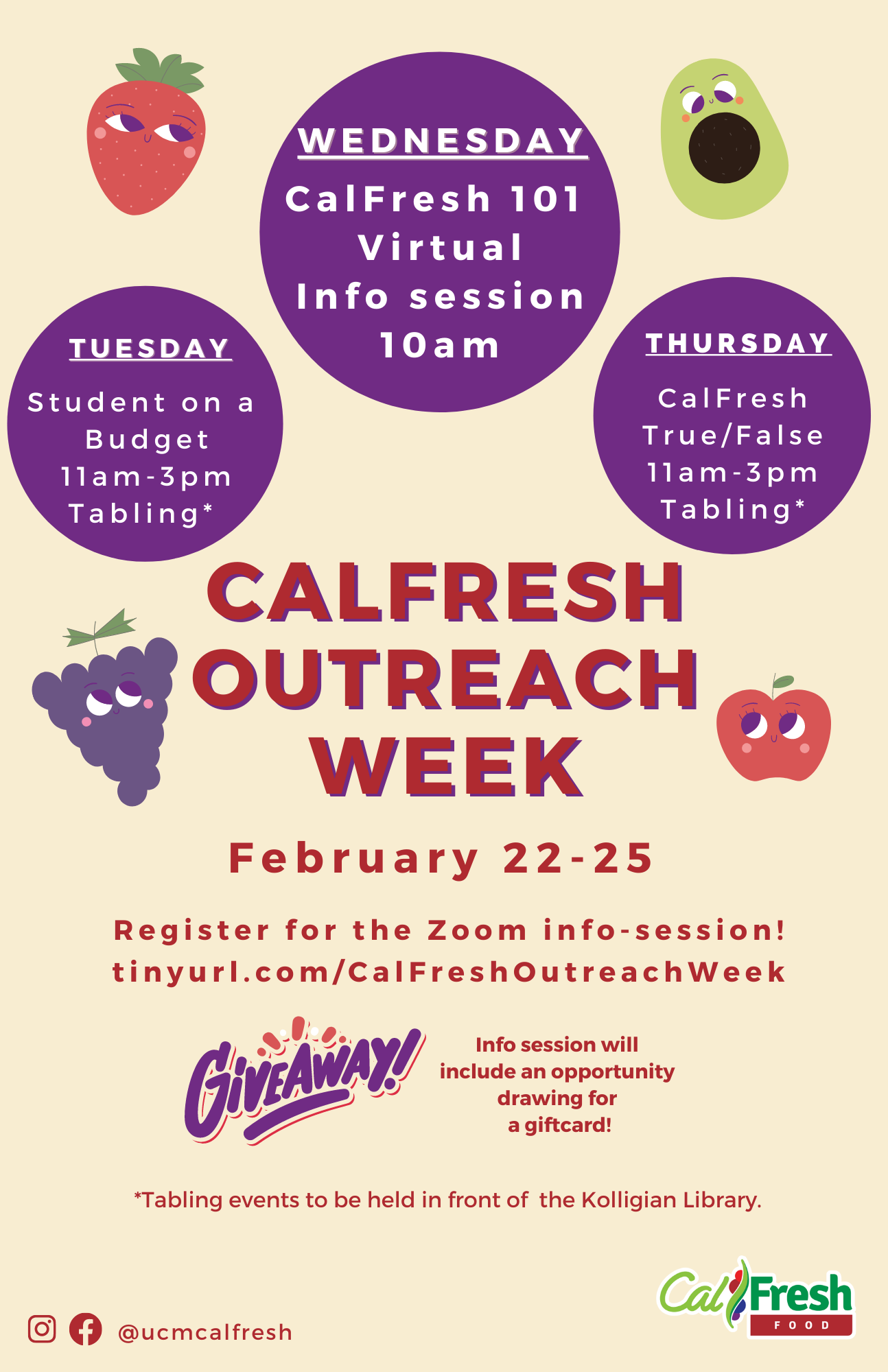 WEDNESDAY

CalFresh 101 Virtual Info session 10am

TUESDAY

Student on a Budget 11am-3pm Tabling*

THURSDAY

CalFresh True/False 11am-3pm Tabling*

CALFRESH OUTREACH WEEK

February 22-25

Register for the Zoom info-session!
tinyurl.com/CalFreshOutreachWeek

GIVEAWAY!

Info session will include an opportunity drawing for a giftcard!

*Tabling events to be held in front of the Kolligian Library.

@ucmcalfresh

CalFresh FOOD